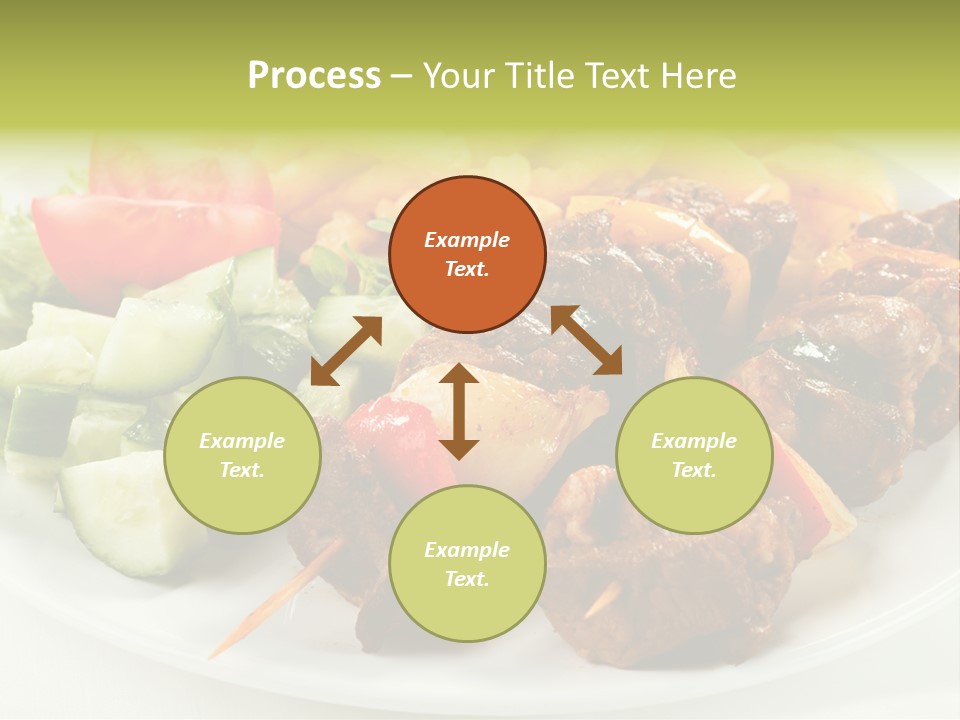 Process – Your Title Text Here

Example Text.

Example Text.

Example Text.

Example Text.